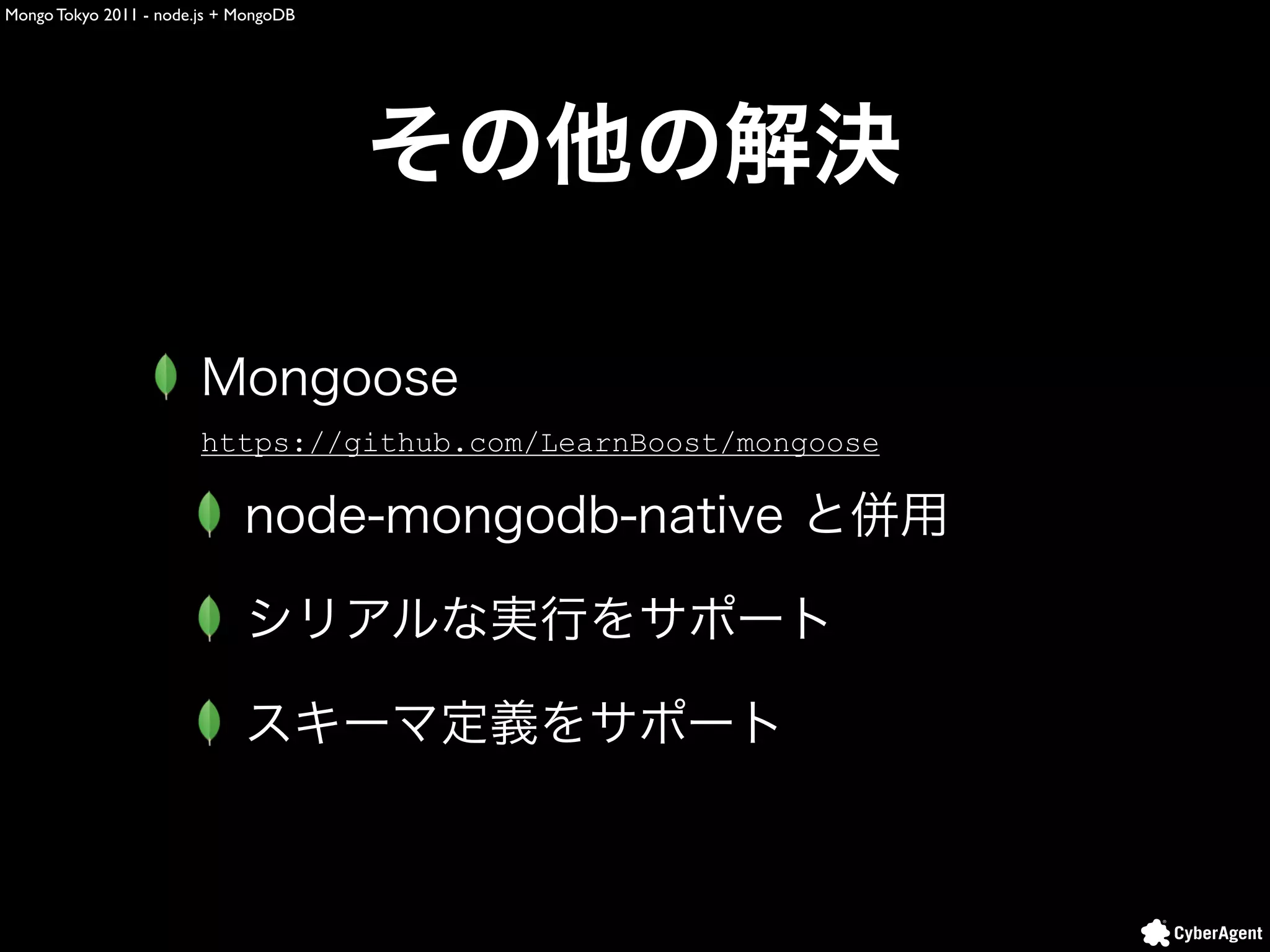 Mongo Tokyo 2011 - node.js + MongoDB

その他の解決

Mongoose

https://github.com/LearnBoost/mongoose

node-mongodb-native と併用

シリアルな実行をサポート

スキーマ定義をサポート

CyberAgent